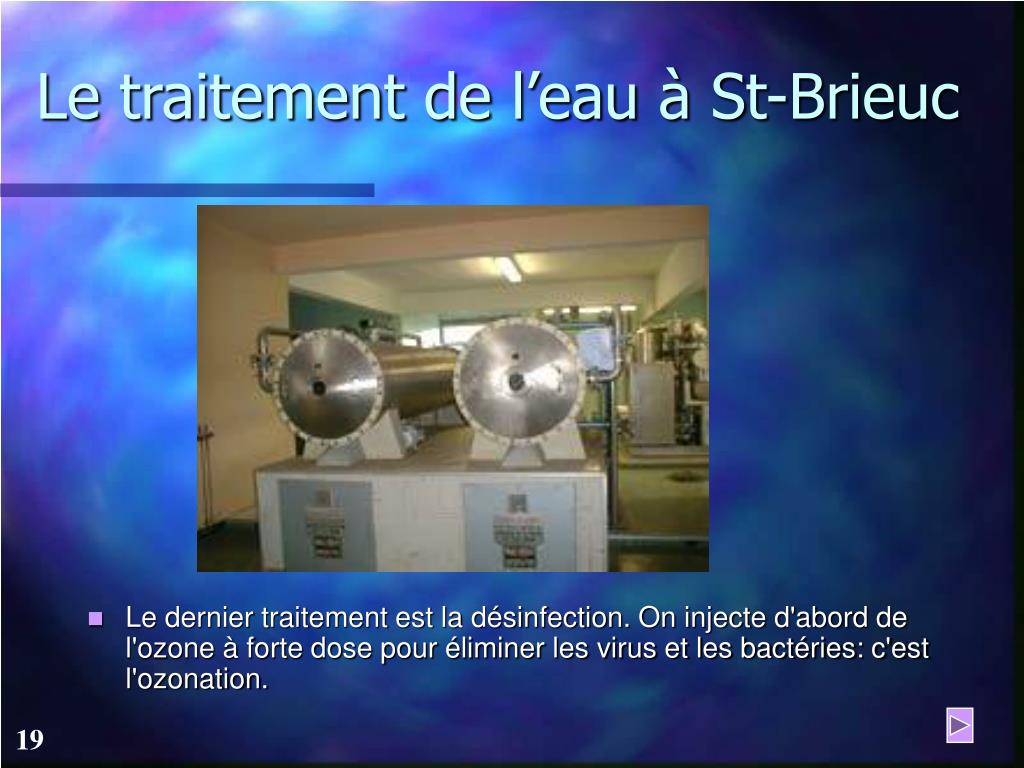 Le traitement de l’eau à St-Brieuc

Le dernier traitement est la désinfection. On injecte d'abord de l'ozone à forte dose pour éliminer les virus et les bactéries: c'est l'ozonation.

19